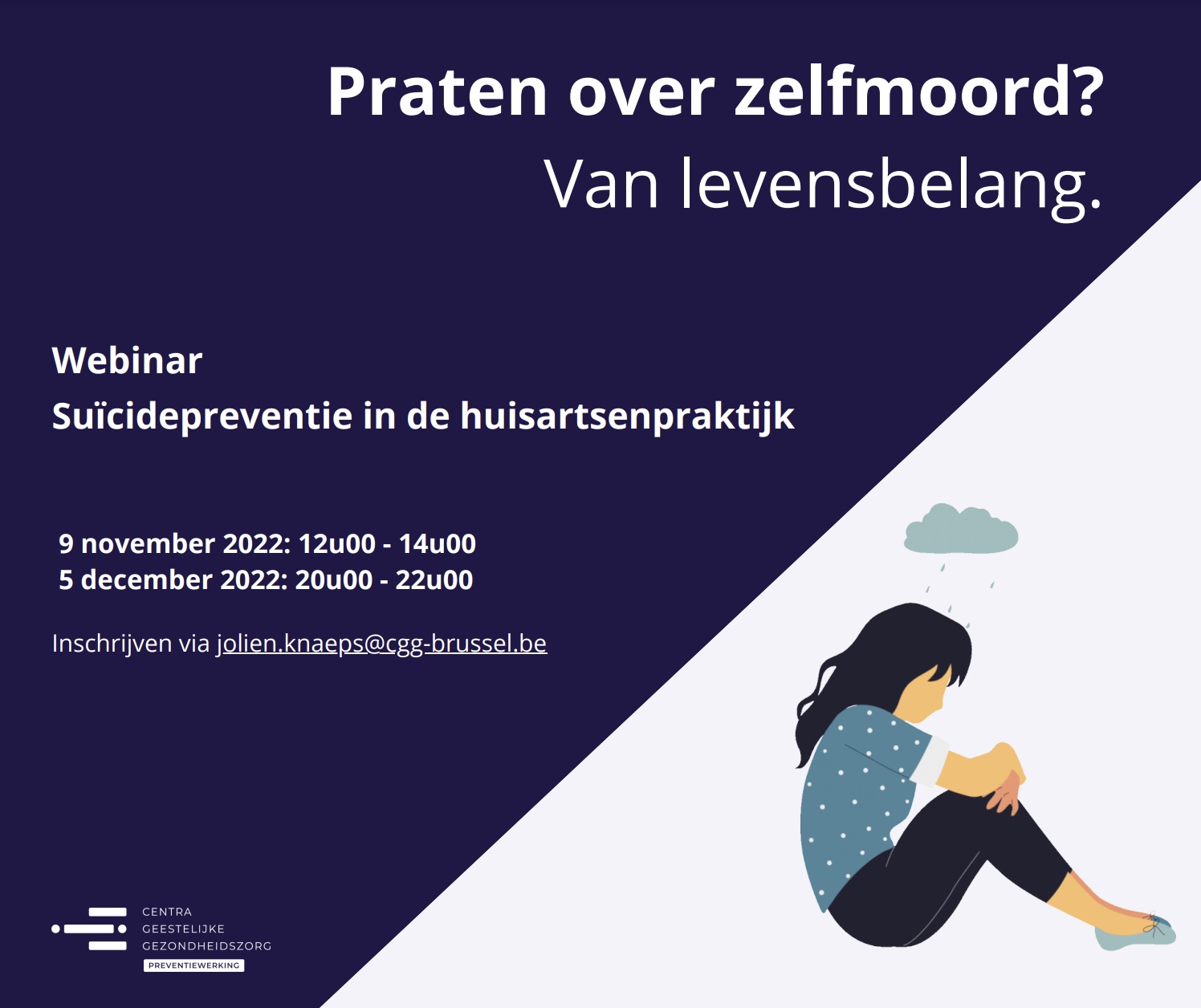 Praten over zelfmoord?
Van levensbelang.

Webinar
Suïcidepreventie in de huisartsenpraktijk

9 november 2022: 12u00 - 14u00
5 december 2022: 20u00 - 22u00

Inschrijven via jolien.knaeps@cgg-brussel.be

CENTRA
GEESTELIJKE
GEZONDHEIDSZORG
PREVENTIEWERKING